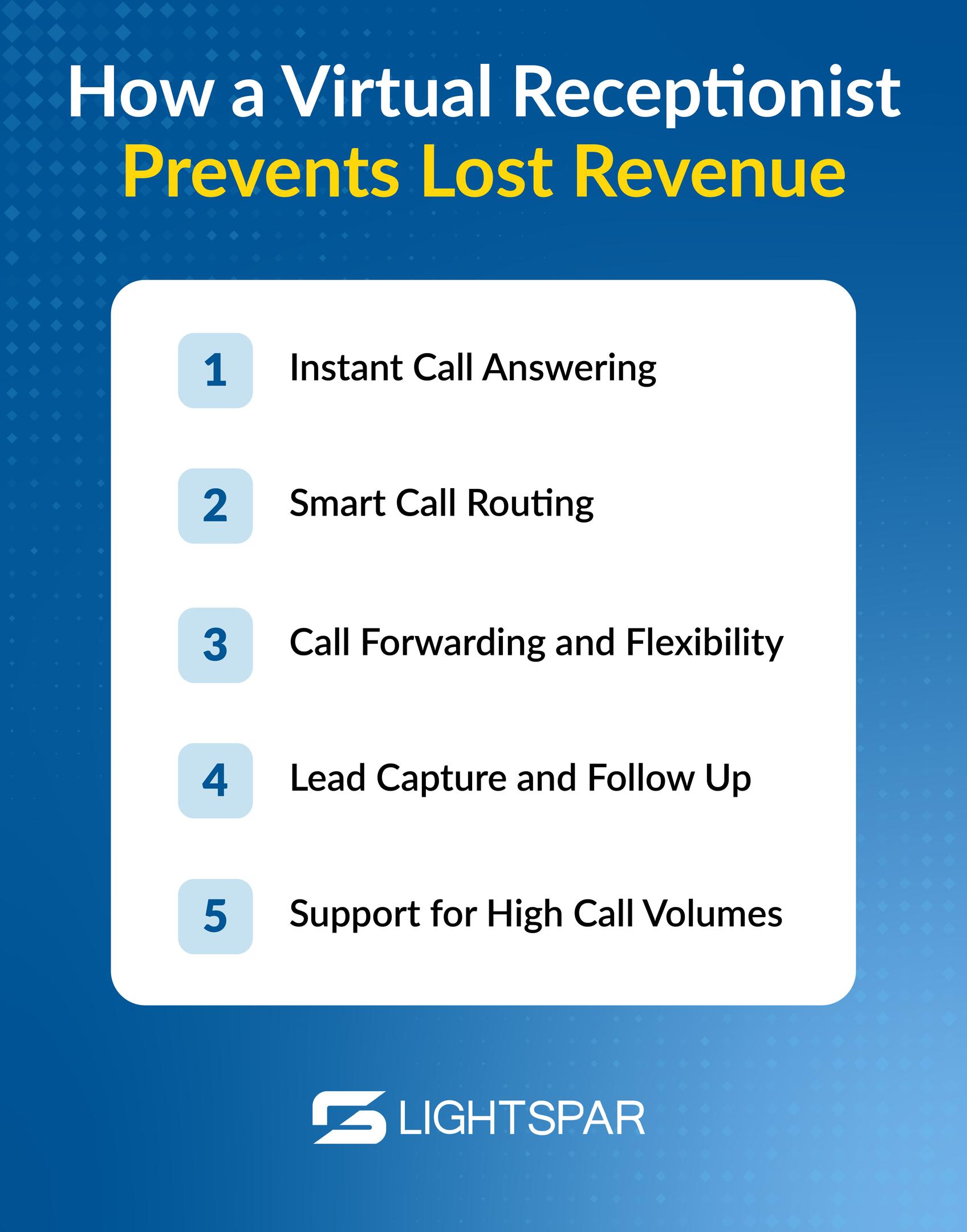 How a Virtual Receptionist
Prevents Lost Revenue

1 Instant Call Answering

2 Smart Call Routing

3 Call Forwarding and Flexibility

4 Lead Capture and Follow Up

5 Support for High Call Volumes

LIGHTSPAR